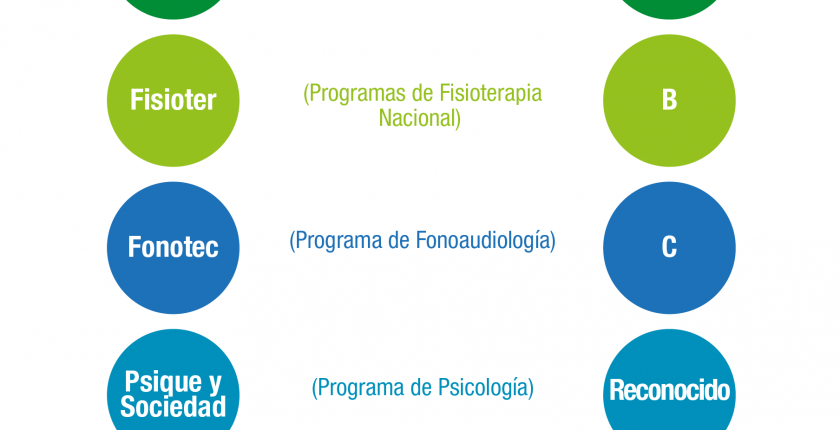 Fisioter

(Programas de Fisioterapia Nacional)

B

Fonotec

(Programa de Fonoaudiología)

C

Psique y Sociedad

(Programa de Psicología)

Reconocido